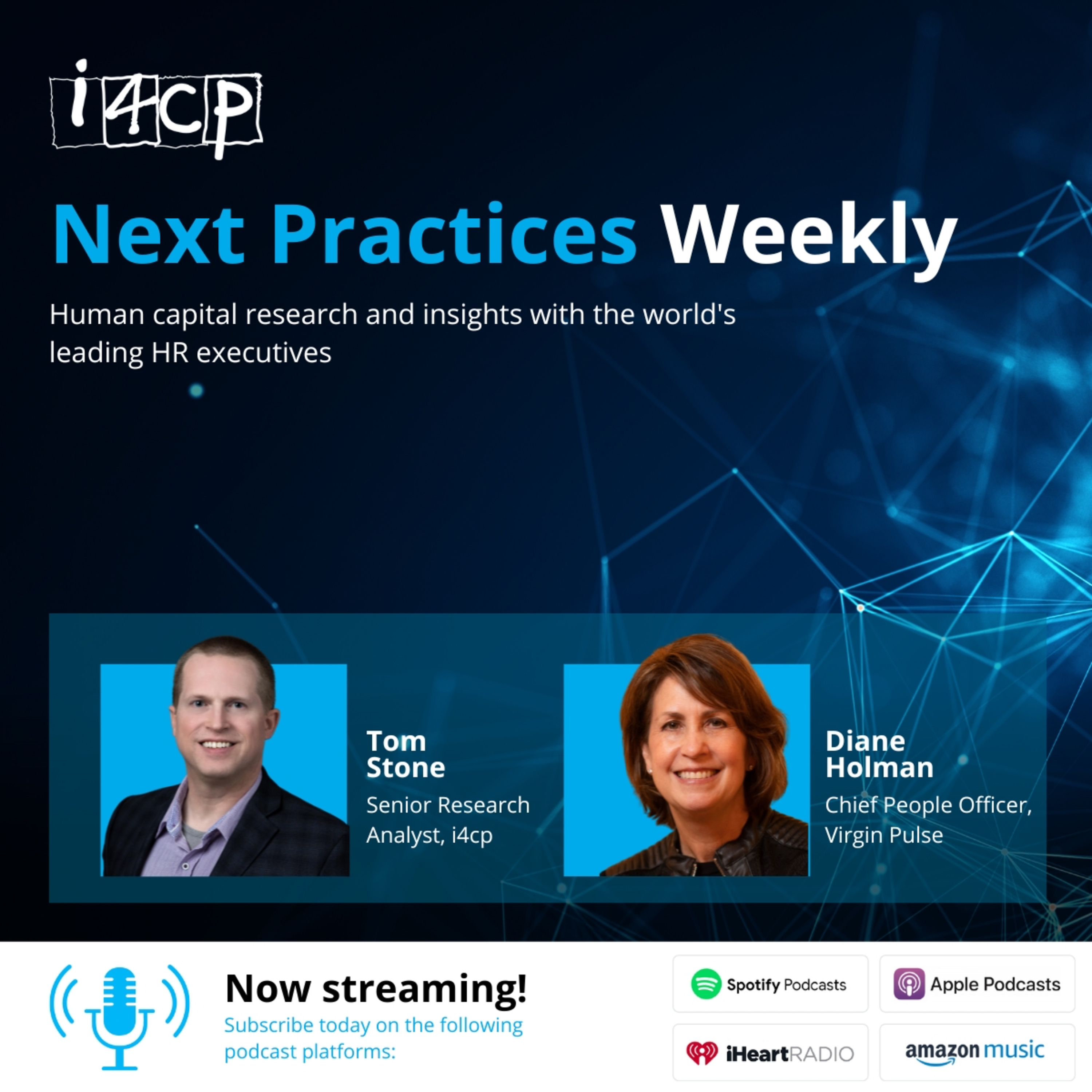 i4cp

Next Practices Weekly

Human capital research and insights with the world's leading HR executives

Tom Stone
Senior Research Analyst, i4cp

Diane Holman
Chief People Officer, Virgin Pulse

Now streaming!
Subscribe today on the following podcast platforms:

Spotify Podcasts

Apple Podcasts

iHeartRADIO

amazon music